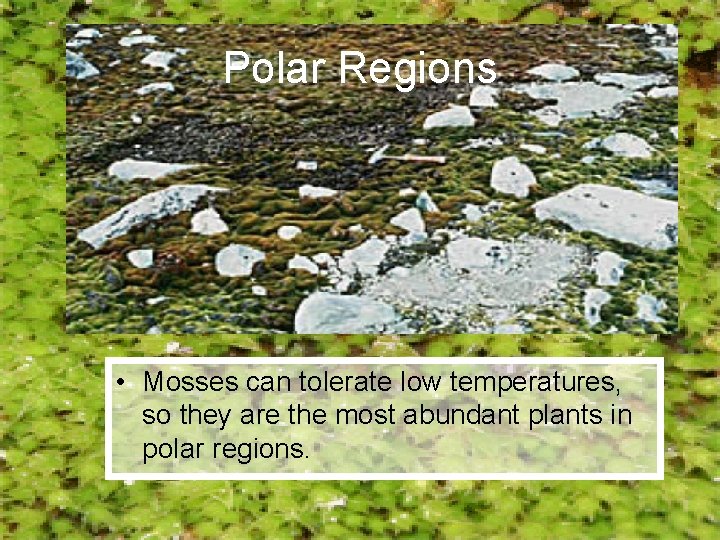 Polar Regions

• Mosses can tolerate low temperatures, so they are the most abundant plants in polar regions.